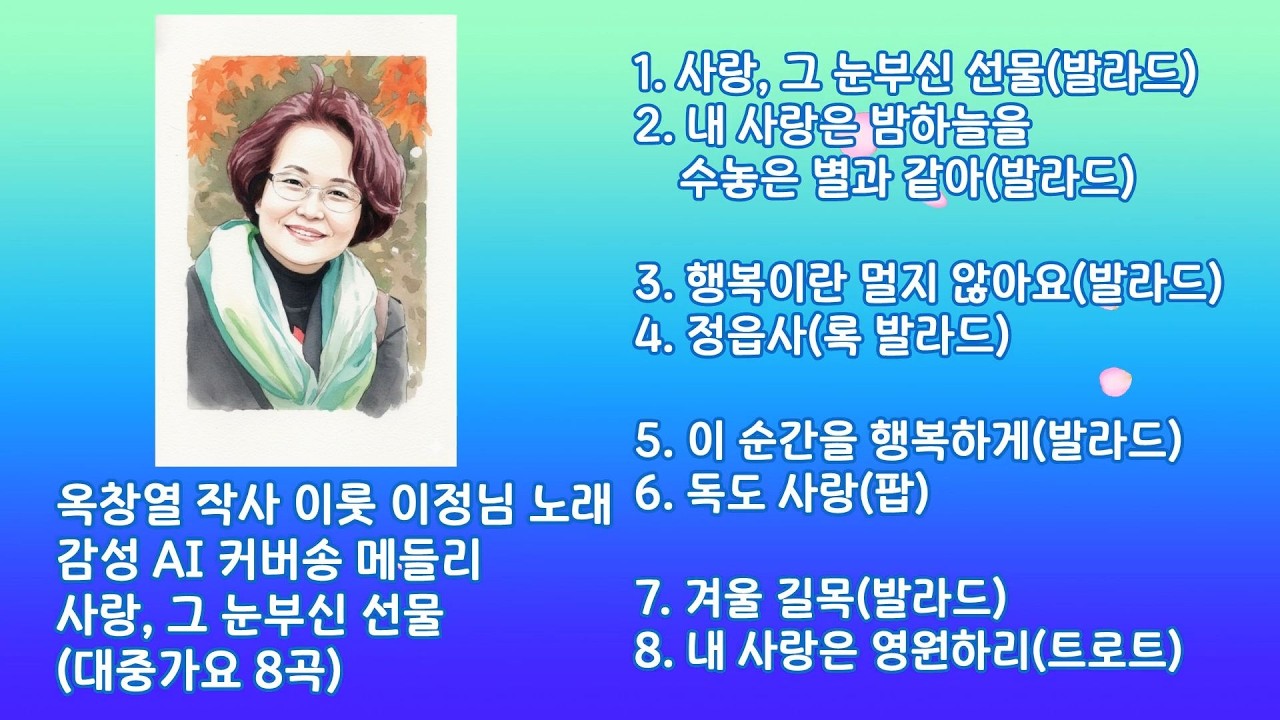 옥창열 작사 이룻 이정님 노래
감성 AI 커버송 메들리
사랑, 그 눈부신 선물
(대중가요 8곡)

1. 사랑, 그 눈부신 선물(발라드)
2. 내 사랑은 밤하늘을 수놓은 별과 같아(발라드)

3. 행복이란 멀지 않아요(발라드)
4. 정읍사(록 발라드)

5. 이 순간을 행복하게(발라드)
6. 독도 사랑(팝)

7. 겨울 길목(발라드)
8. 내 사랑은 영원하리(트로트)